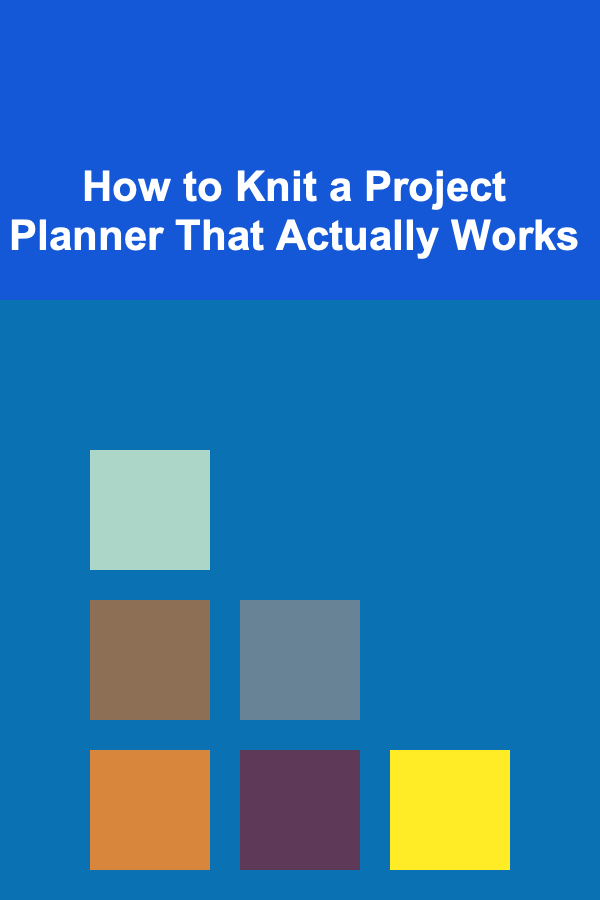 How to Knit a Project Planner That Actually Works